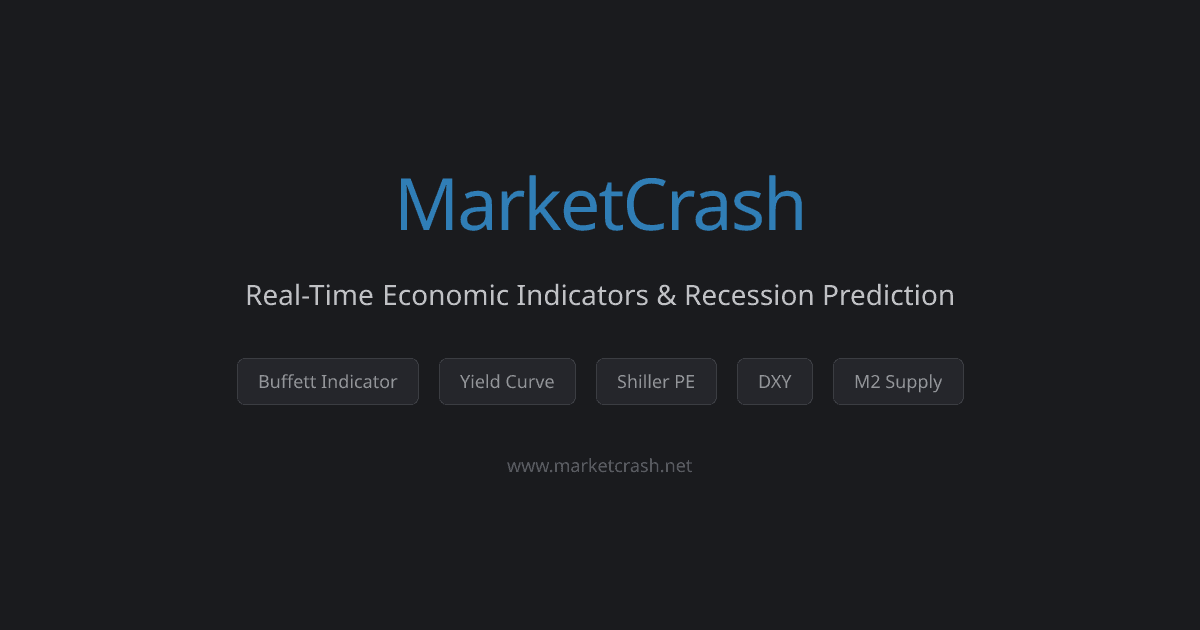 MarketCrash

Real-Time Economic Indicators & Recession Prediction

Buffett Indicator

Yield Curve

Shiller PE

DXY

M2 Supply

www.marketcrash.net